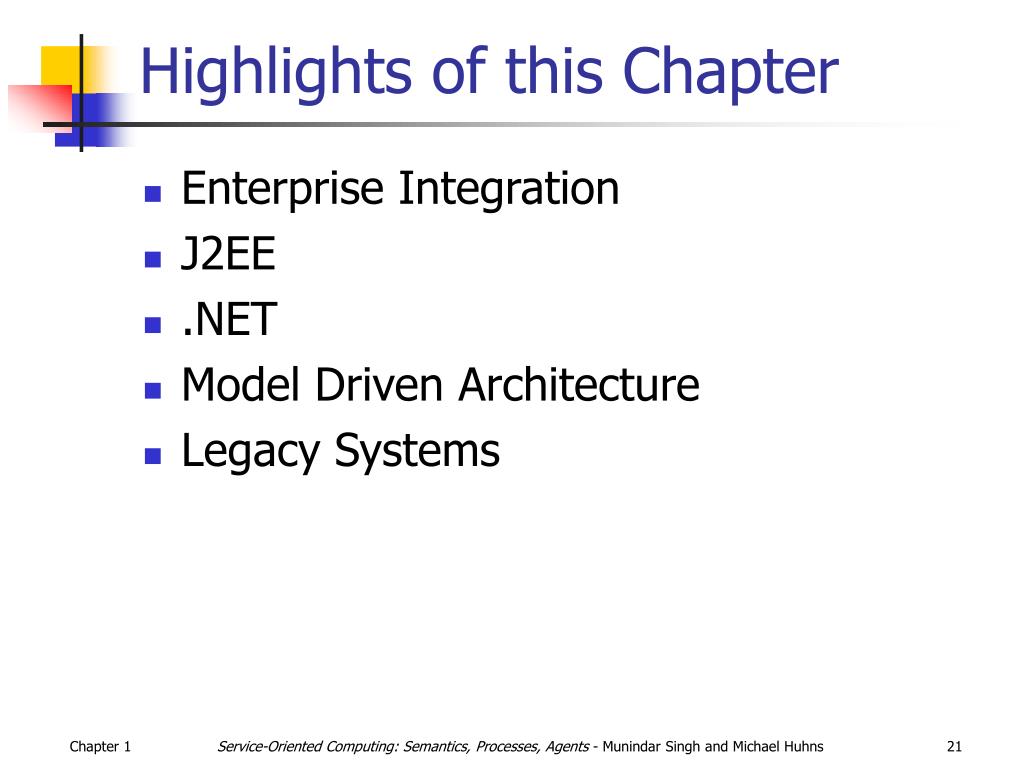 Highlights of this Chapter

- Enterprise Integration
- J2EE
- .NET
- Model Driven Architecture
- Legacy Systems

Chapter 1

Service-Oriented Computing: Semantics, Processes, Agents - Munindar Singh and Michael Huhns

21